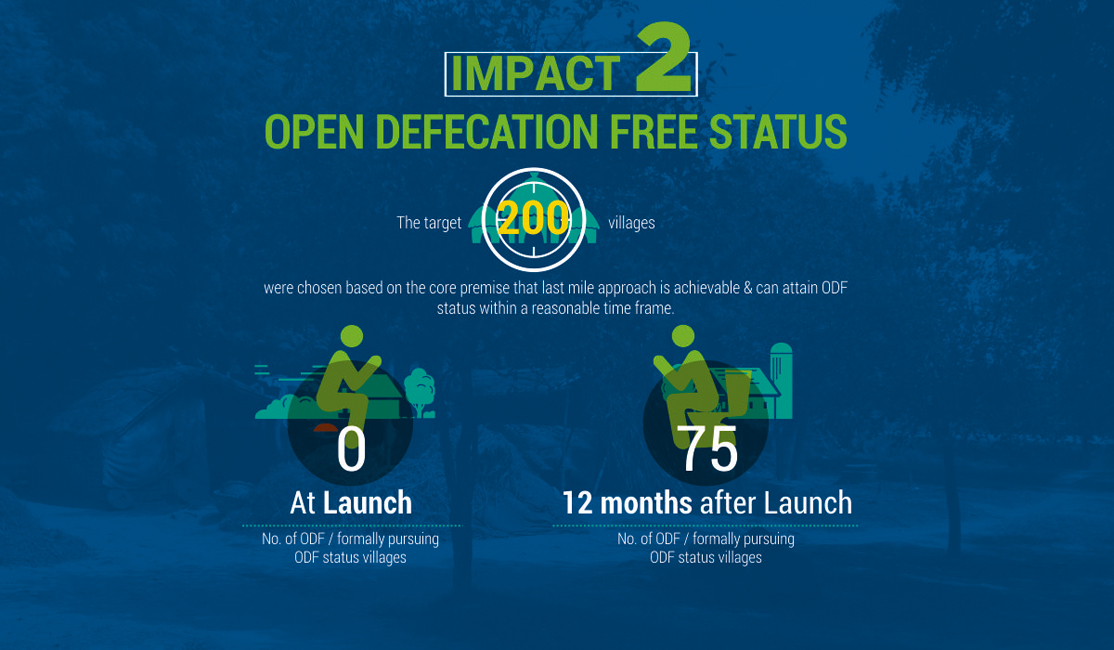 IMPACT 2
OPEN DEFECATION FREE STATUS

The target 200 villages

were chosen based on the core premise that last mile approach is achievable & can attain ODF status within a reasonable time frame.

0
At Launch
No. of ODF / formally pursuing ODF status villages

75
12 months after Launch
No. of ODF / formally pursuing ODF status villages